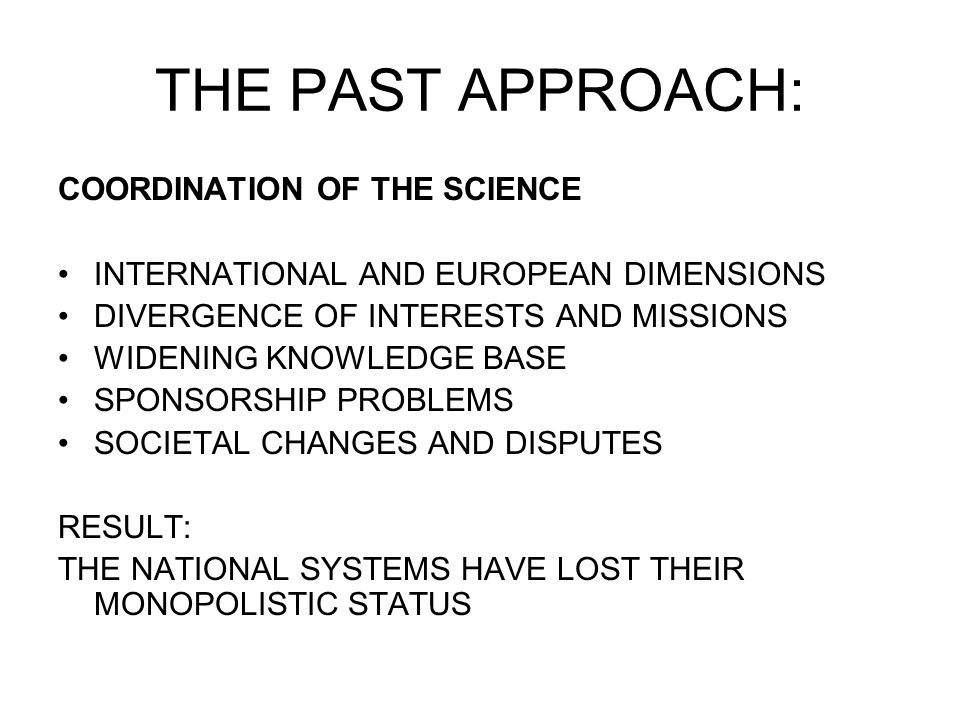 THE PAST APPROACH:

COORDINATION OF THE SCIENCE

• INTERNATIONAL AND EUROPEAN DIMENSIONS
• DIVERGENCE OF INTERESTS AND MISSIONS
• WIDENING KNOWLEDGE BASE
• SPONSORSHIP PROBLEMS
• SOCIETAL CHANGES AND DISPUTES

RESULT:
THE NATIONAL SYSTEMS HAVE LOST THEIR MONOPOLISTIC STATUS